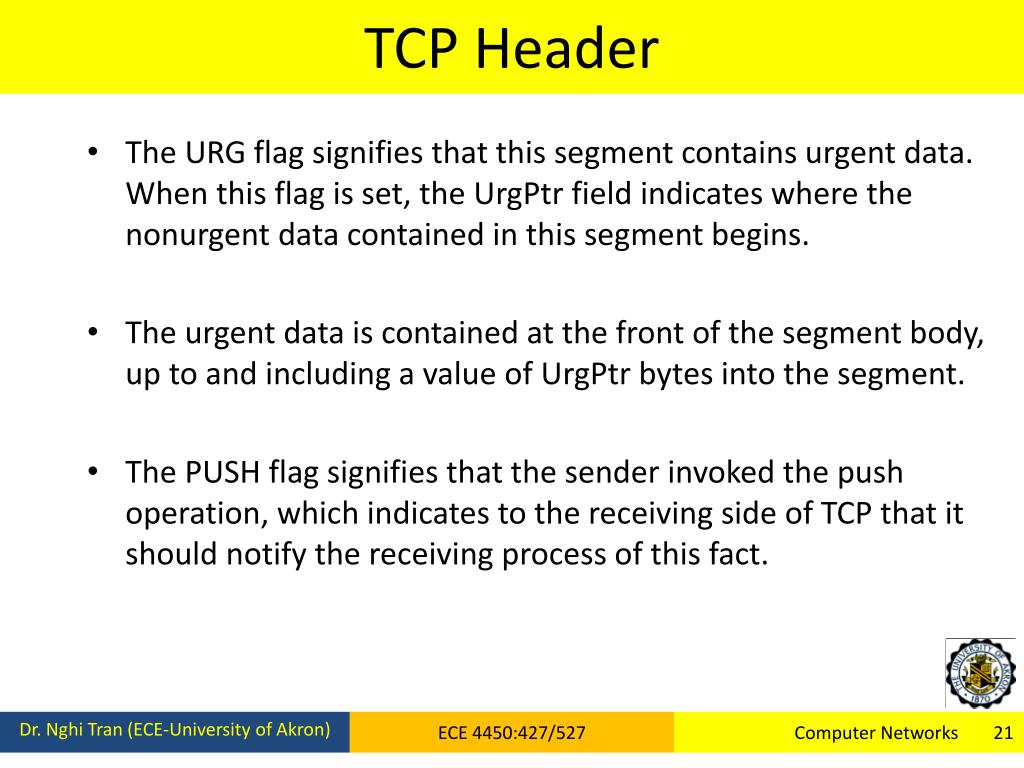 TCP Header

• The URG flag signifies that this segment contains urgent data. When this flag is set, the UrgPtr field indicates where the nonurgent data contained in this segment begins.

• The urgent data is contained at the front of the segment body, up to and including a value of UrgPtr bytes into the segment.

• The PUSH flag signifies that the sender invoked the push operation, which indicates to the receiving side of TCP that it should notify the receiving process of this fact.

THE UNIVERSITY OF AKRON 1870

Dr. Nghi Tran (ECE-University of Akron) ECE 4450:427/527 Computer Networks 21